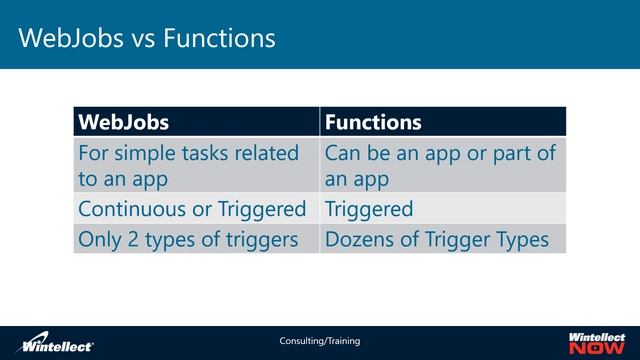 WebJobs vs Functions

| WebJobs | Functions |
|---|---|
| For simple tasks related to an app | Can be an app or part of an app |
| Continuous or Triggered | Triggered |
| Only 2 types of triggers | Dozens of Trigger Types |

Wintellect

Consulting/Training

Wintellect NOW